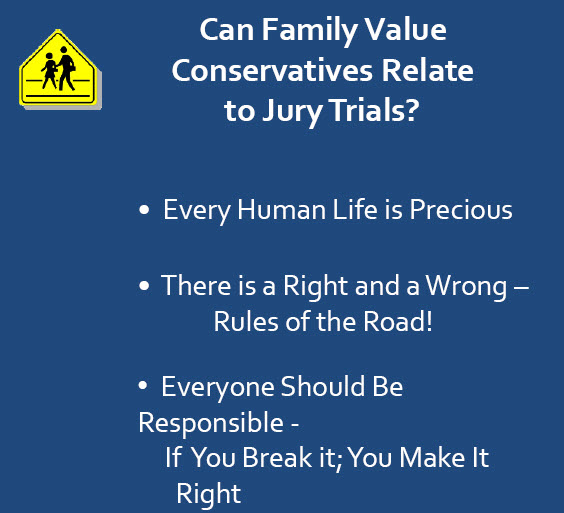 Can Family Value Conservatives Relate to Jury Trials?

• Every Human Life is Precious

• There is a Right and a Wrong – Rules of the Road!

• Everyone Should Be Responsible - If You Break it; You Make It Right